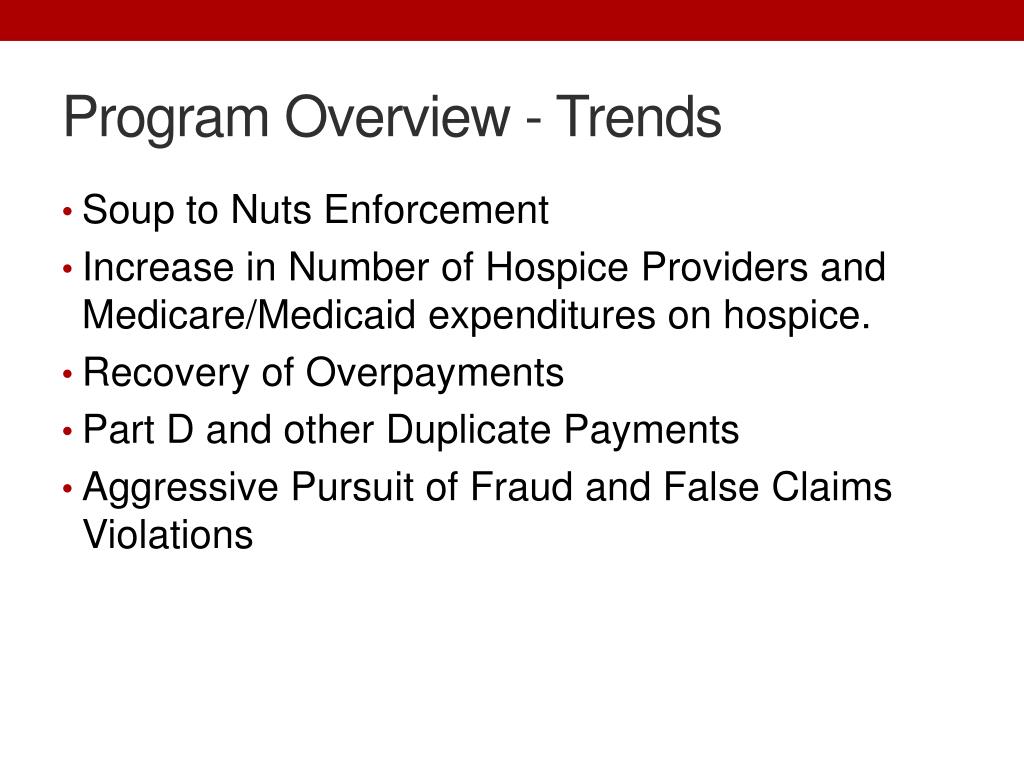 Program Overview - Trends

• Soup to Nuts Enforcement
• Increase in Number of Hospice Providers and Medicare/Medicaid expenditures on hospice.
• Recovery of Overpayments
• Part D and other Duplicate Payments
• Aggressive Pursuit of Fraud and False Claims Violations